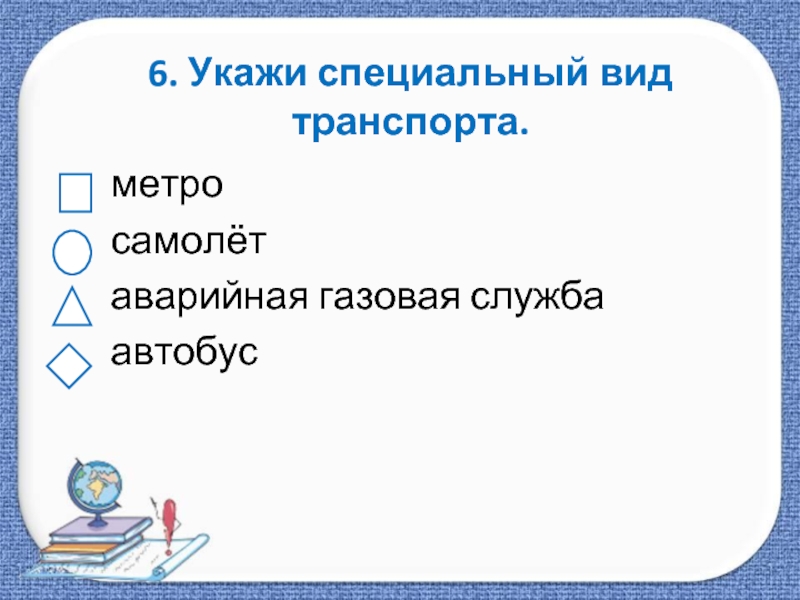 6. Укажи специальный вид транспорта.

метро
самолёт
аварийная газовая служба
автобус